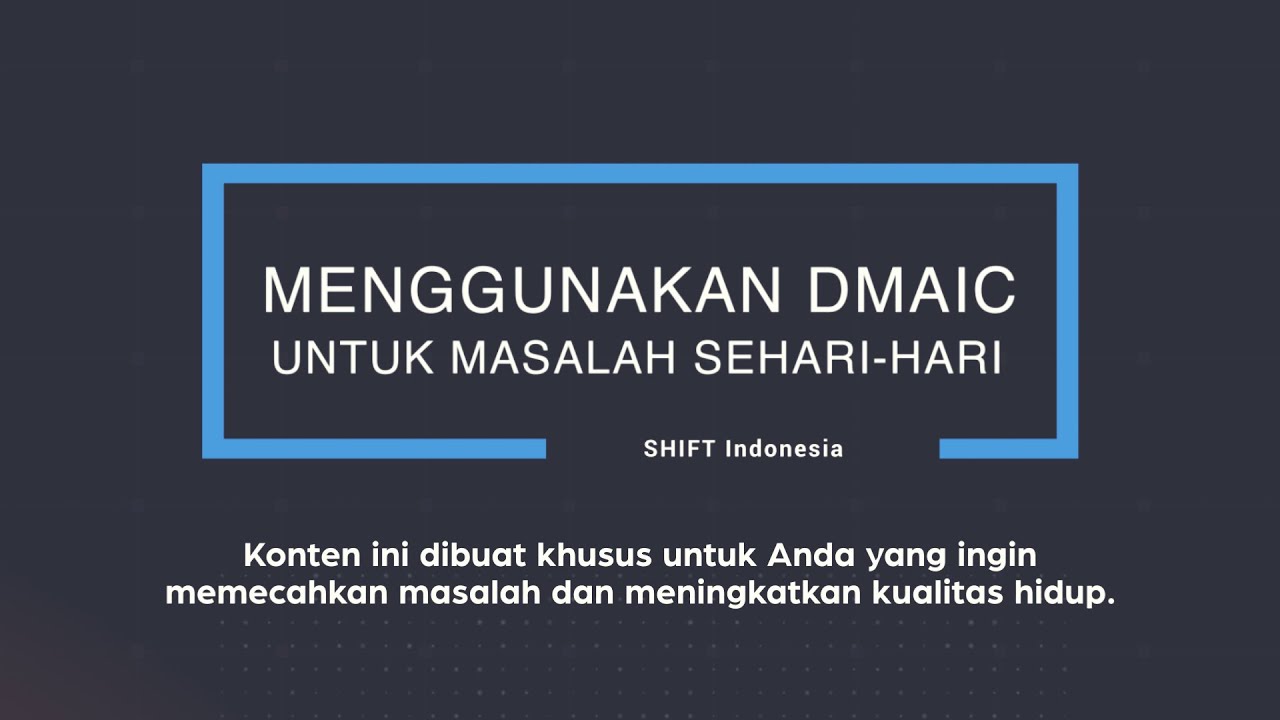 MENGGUNAKAN DMAIC
UNTUK MASALAH SEHARI-HARI

SHIFT Indonesia

Konten ini dibuat khusus untuk Anda yang ingin memecahkan masalah dan meningkatkan kualitas hidup.